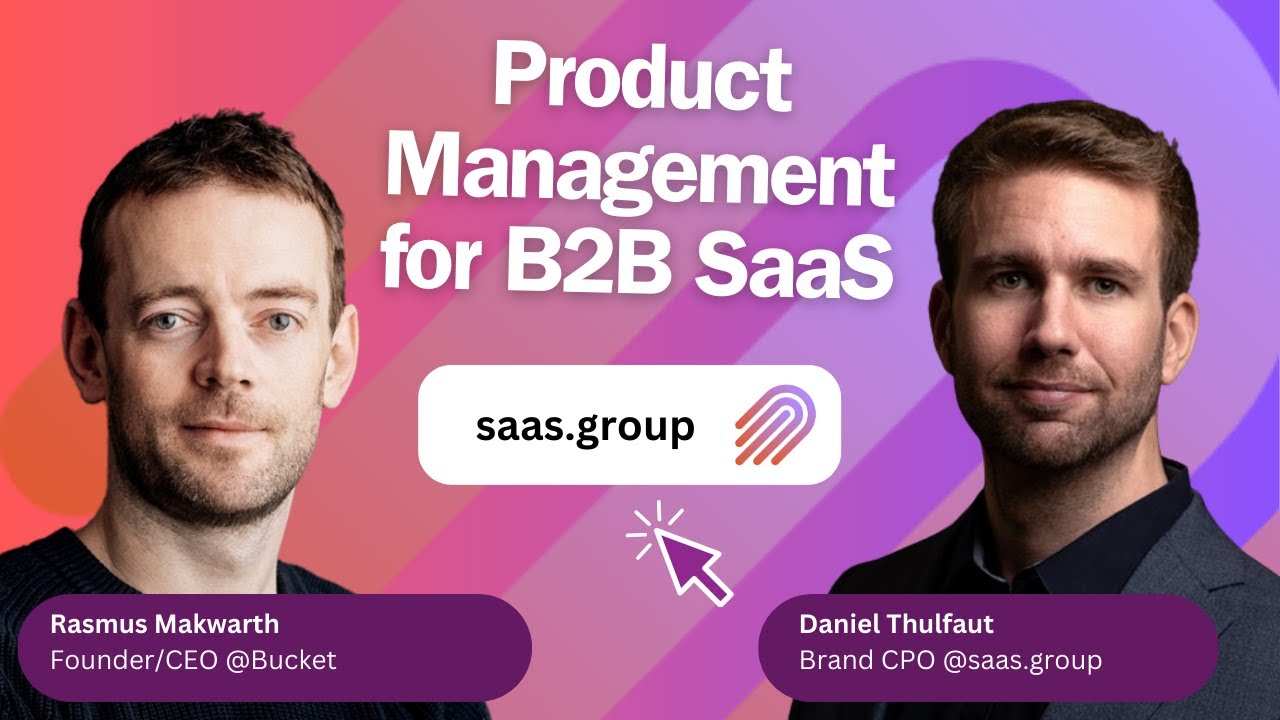 Product Management for B2B SaaS

saas.group

Rasmus Makwarth
Founder/CEO @Bucket

Daniel Thulfaut
Brand CPO @saas.group